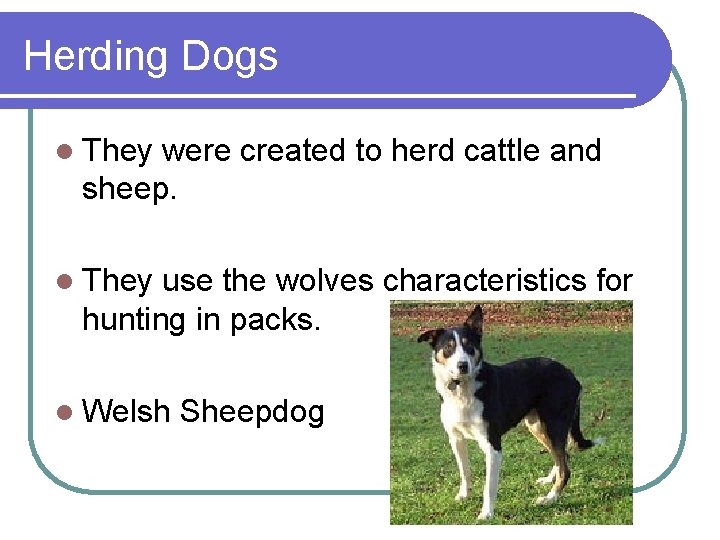 Herding Dogs

- They were created to herd cattle and sheep.

- They use the wolves characteristics for hunting in packs.

- Welsh Sheepdog